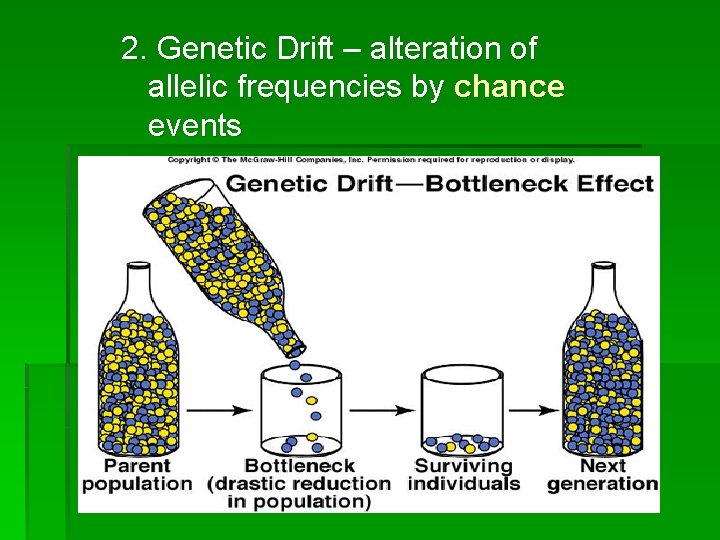 2. Genetic Drift – alteration of allelic frequencies by chance events

Copyright © The McGraw-Hill Companies, Inc. Permission required for reproduction or display.

Genetic Drift—Bottleneck Effect

Parent population

Bottleneck (drastic reduction in population)

Surviving individuals

Next generation